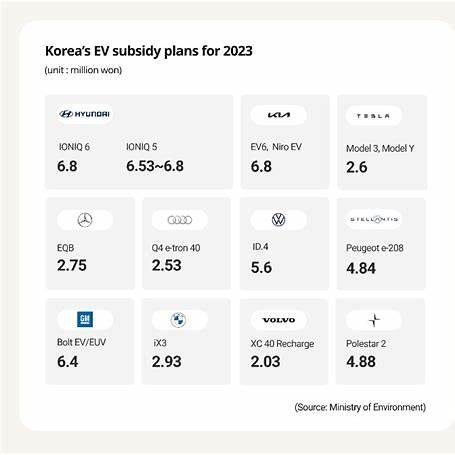 Korea's EV subsidy plans for 2023

(unit : million won)

HYUNDAI

IONIQ 6
6.8

IONIQ 5
6.53~6.8

KIA

EV6, Niro EV
6.8

TESLA

Model 3, Model Y
2.6

EQB
2.75

Q4 e-tron 40
2.53

ID.4
5.6

STELLANTIS

Peugeot e-208
4.84

GM

Bolt EV/EUV
6.4

iX3
2.93

VOLVO

XC 40 Recharge
2.03

Polestar 2
4.88

(Source: Ministry of Environment)